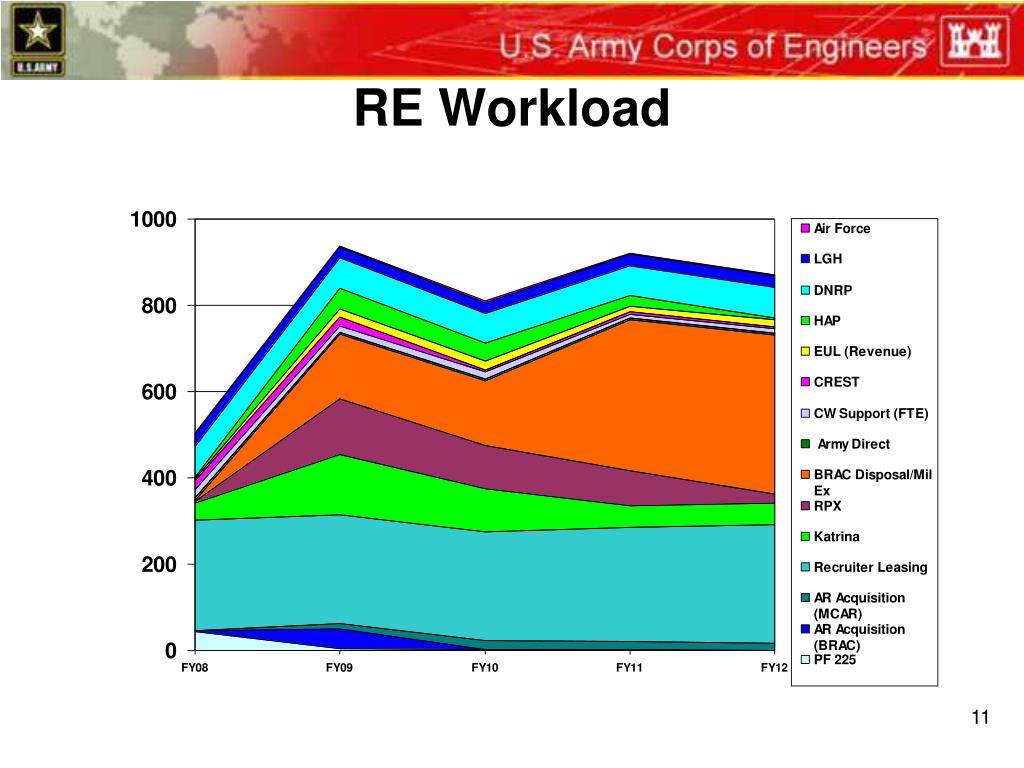 U.S.ARMY

U.S. Army Corps of Engineers

RE Workload

1000
800
600
400
200
0

FY08 FY09 FY10 FY11 FY12

Air Force
LGH
DNRP
HAP
EUL (Revenue)
CREST
CW Support (FTE)
Army Direct
BRAC Disposal/Mil Ex
RPX
Katrina
Recruiter Leasing
AR Acquisition (MCAR)
AR Acquisition (BRAC)
PF 225

11